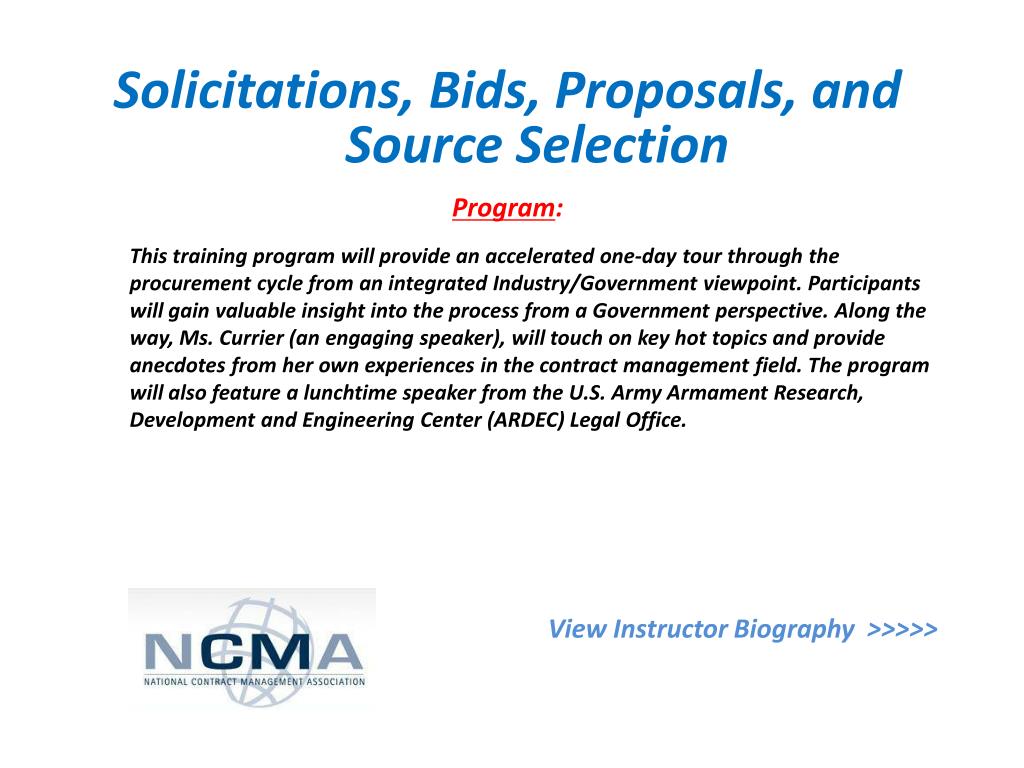 Solicitations, Bids, Proposals, and Source Selection

Program:

This training program will provide an accelerated one-day tour through the procurement cycle from an integrated Industry/Government viewpoint. Participants will gain valuable insight into the process from a Government perspective. Along the way, Ms. Currier (an engaging speaker), will touch on key hot topics and provide anecdotes from her own experiences in the contract management field. The program will also feature a lunchtime speaker from the U.S. Army Armament Research, Development and Engineering Center (ARDEC) Legal Office.

NCMA
NATIONAL CONTRACT MANAGEMENT ASSOCIATION

View Instructor Biography >>>>>